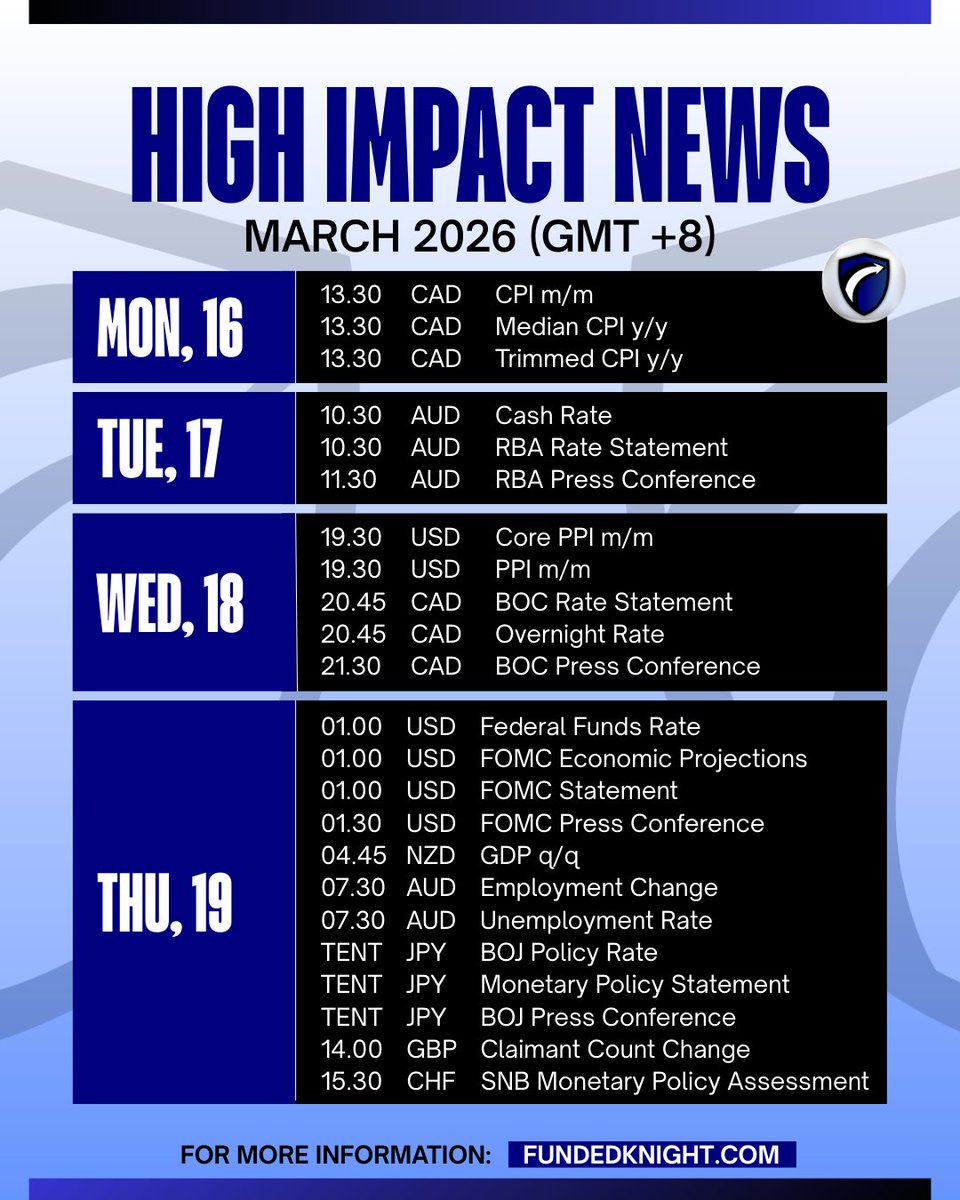 HIGH IMPACT NEWS
MARCH 2026 (GMT +8)

| | | | |
|---|---|---|---|
| MON, 16 | 13.30 | CAD | CPI m/m |
| | 13.30 | CAD | Median CPI y/y |
| | 13.30 | CAD | Trimmed CPI y/y |
| TUE, 17 | 10.30 | AUD | Cash Rate |
| | 10.30 | AUD | RBA Rate Statement |
| | 11.30 | AUD | RBA Press Conference |
| WED, 18 | 19.30 | USD | Core PPI m/m |
| | 19.30 | USD | PPI m/m |
| | 20.45 | CAD | BOC Rate Statement |
| | 20.45 | CAD | Overnight Rate |
| | 21.30 | CAD | BOC Press Conference |
| THU, 19 | 01.00 | USD | Federal Funds Rate |
| | 01.00 | USD | FOMC Economic Projections |
| | 01.00 | USD | FOMC Statement |
| | 01.30 | USD | FOMC Press Conference |
| | 04.45 | NZD | GDP q/q |
| | 07.30 | AUD | Employment Change |
| | 07.30 | AUD | Unemployment Rate |
| | TENT | JPY | BOJ Policy Rate |
| | TENT | JPY | Monetary Policy Statement |
| | TENT | JPY | BOJ Press Conference |
| | 14.00 | GBP | Claimant Count Change |
| | 15.30 | CHF | SNB Monetary Policy Assessment |

FOR MORE INFORMATION: FUNDEDKNIGHT.COM